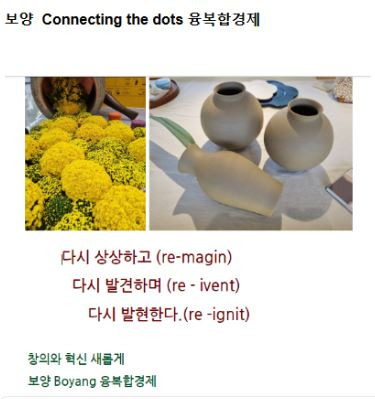 보양 Connecting the dots 융복합경제

다시 상상하고 (re-magin)

다시 발견하며 (re - ivent)

다시 발현한다.(re -ignit)

창의와 혁신 새롭게

보양 Boyang 융복합경제